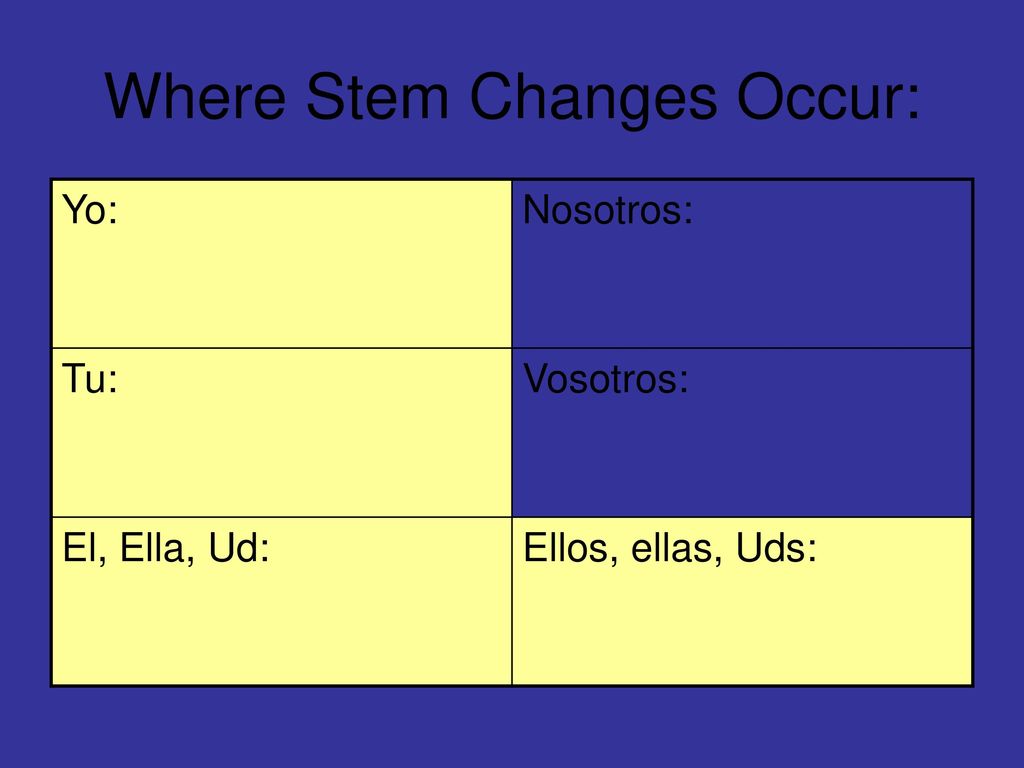 Where Stem Changes Occur:

| Yo: | Nosotros: |
|---|---|
| Tu: | Vosotros: |
| El, Ella, Ud: | Ellos, ellas, Uds: |